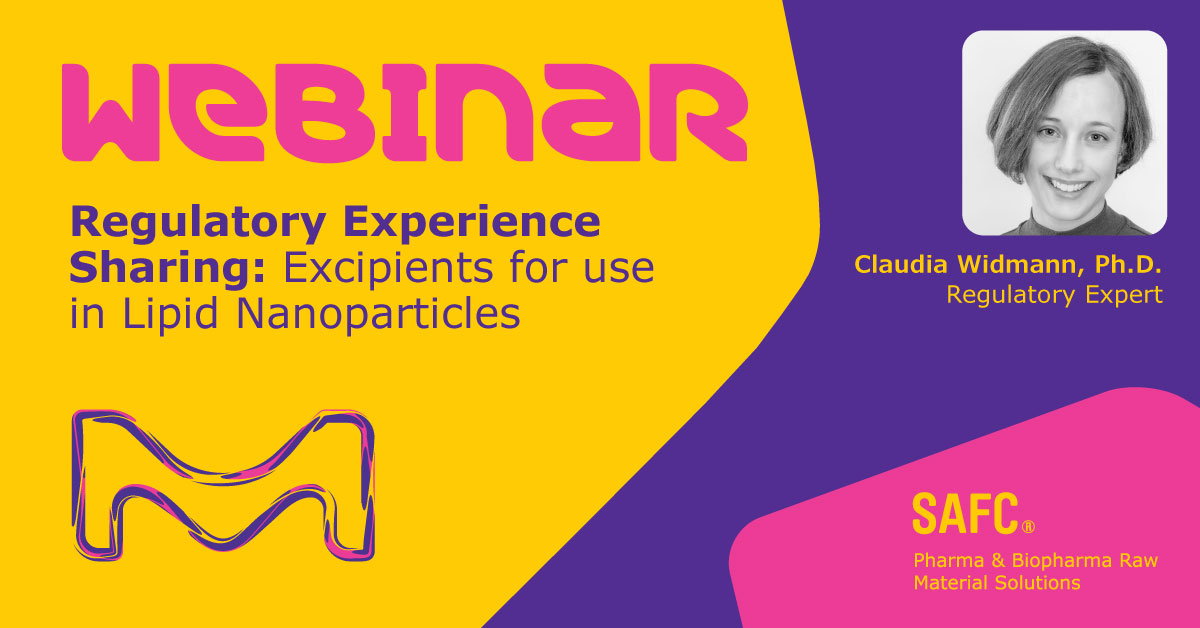 WEBINAR

Regulatory Experience Sharing: Excipients for use in Lipid Nanoparticles

Claudia Widmann, Ph.D.
Regulatory Expert

SAFC®
Pharma & Biopharma Raw Material Solutions